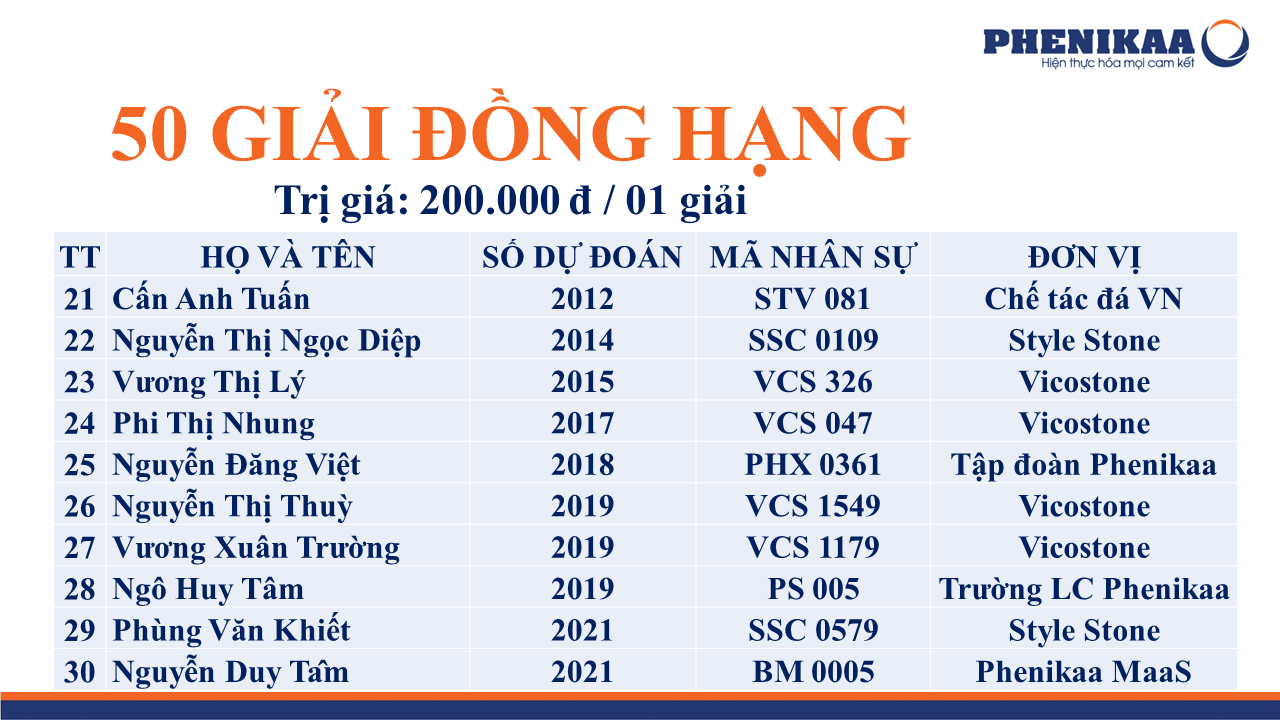 PHENIKAA
Hiện thực hóa mọi cam kết

50 GIẢI ĐỒNG HẠNG

Trị giá: 200.000 đ / 01 giải

| TT | HỌ VÀ TÊN | SỐ DỰ ĐOÁN | MÃ NHÂN SỰ | ĐƠN VỊ |
|---|---|---|---|---|
| 21 | Cấn Anh Tuấn | 2012 | STV 081 | Chế tác đá VN |
| 22 | Nguyễn Thị Ngọc Diệp | 2014 | SSC 0109 | Style Stone |
| 23 | Vương Thị Lý | 2015 | VCS 326 | Vicostone |
| 24 | Phi Thị Nhung | 2017 | VCS 047 | Vicostone |
| 25 | Nguyễn Đăng Việt | 2018 | PHX 0361 | Tập đoàn Phenikaa |
| 26 | Nguyễn Thị Thuỳ | 2019 | VCS 1549 | Vicostone |
| 27 | Vương Xuân Trường | 2019 | VCS 1179 | Vicostone |
| 28 | Ngô Huy Tâm | 2019 | PS 005 | Trường LC Phenikaa |
| 29 | Phùng Văn Khiết | 2021 | SSC 0579 | Style Stone |
| 30 | Nguyễn Duy Tâm | 2021 | BM 0005 | Phenikaa MaaS |